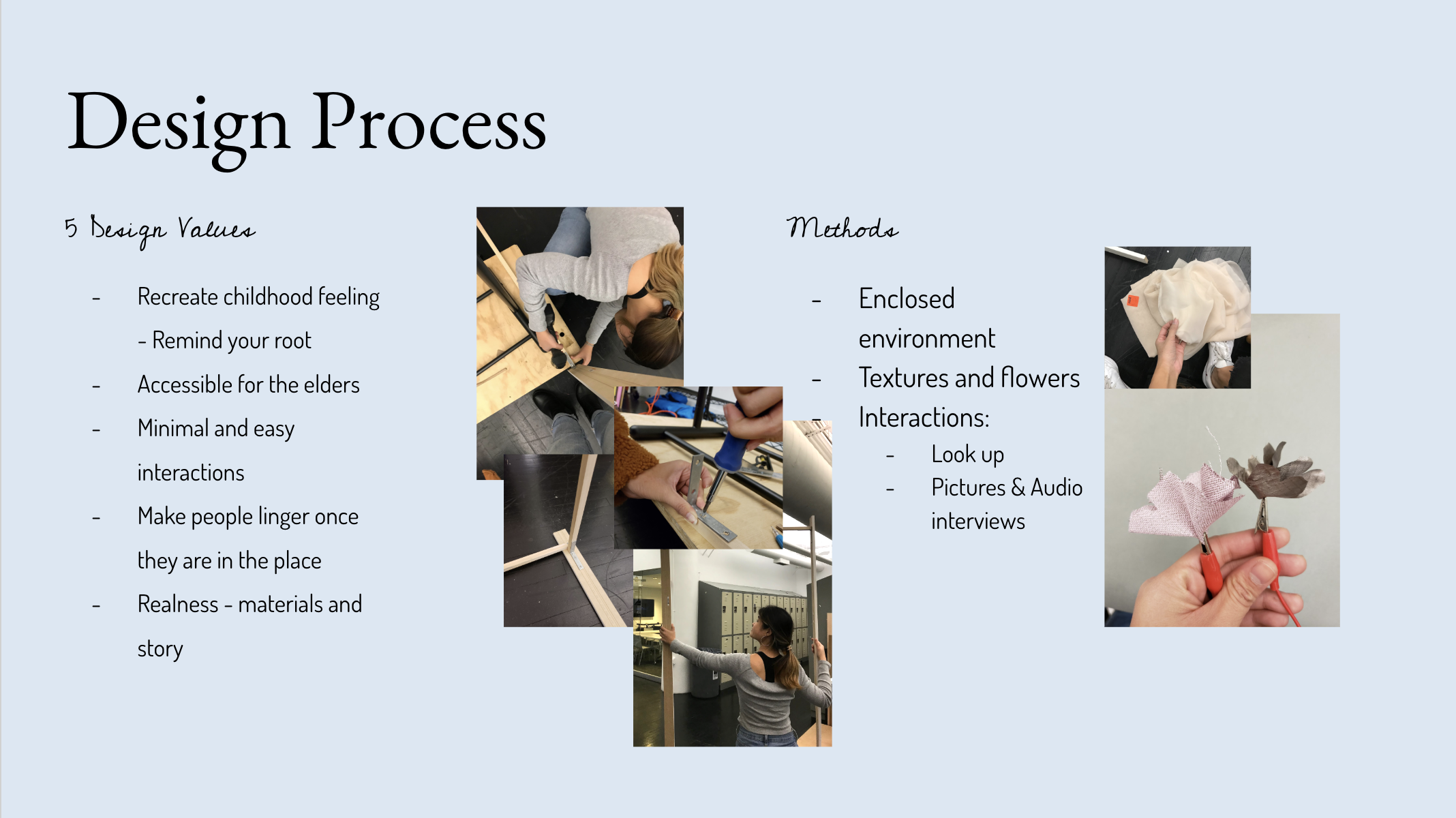 Design Process

5 Design Values

- Recreate childhood feeling
  - Remind your root
- Accessible for the elders
- Minimal and easy interactions
- Make people linger once they are in the place
- Realness - materials and story

Methods

- Enclosed environment
- Textures and flowers
- Interactions:
  - Look up
  - Pictures & Audio interviews